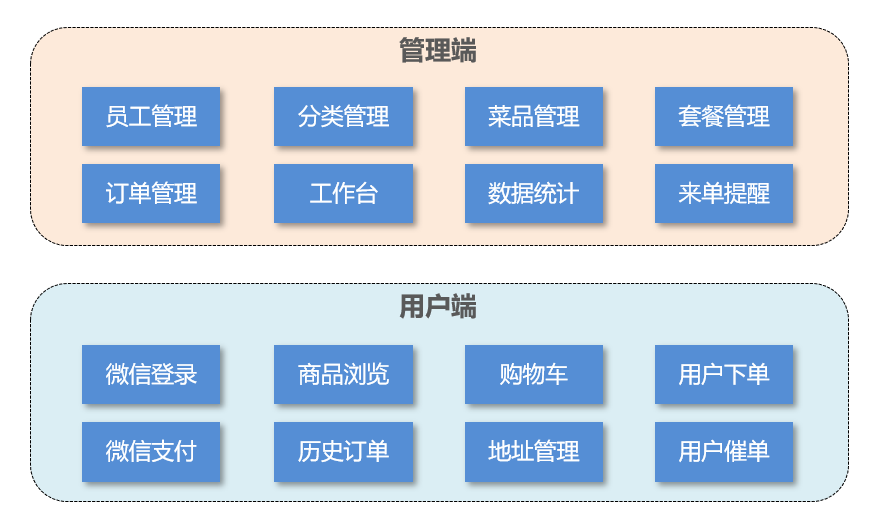 管理端

员工管理
分类管理
菜品管理
套餐管理
订单管理
工作台
数据统计
来单提醒

用户端

微信登录
商品浏览
购物车
用户下单
微信支付
历史订单
地址管理
用户催单